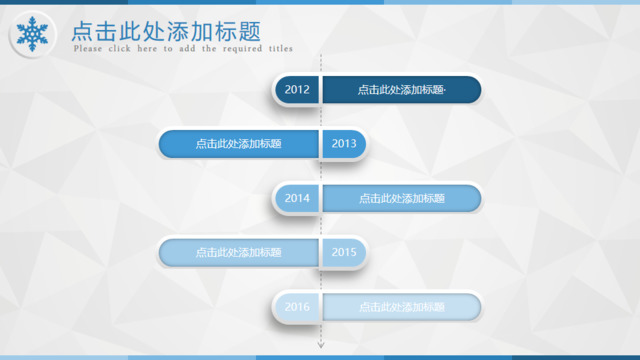 点击此处添加标题
Please click here to add the required titles

2012 点击此处添加标题·

点击此处添加标题 2013

2014 点击此处添加标题

点击此处添加标题 2015

2016 点击此处添加标题